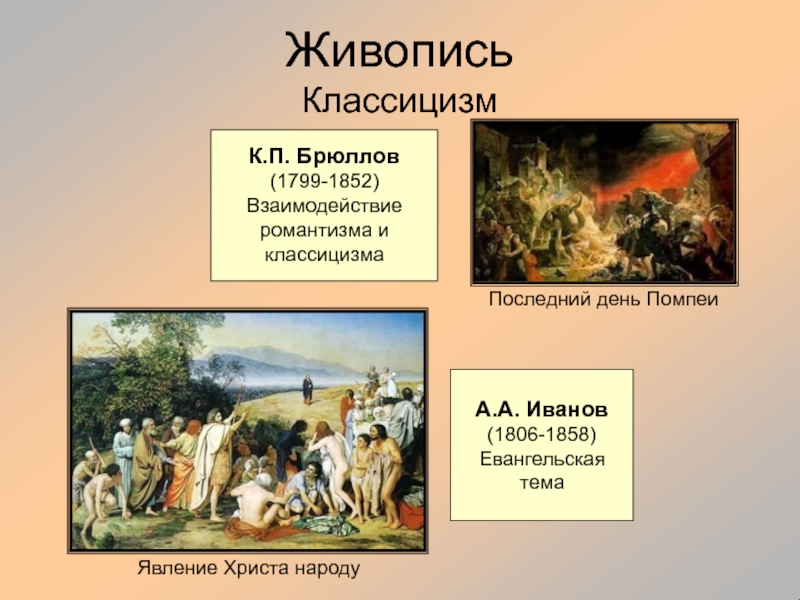 Живопись
Классицизм

К.П. Брюллов
(1799-1852)
Взаимодействие романтизма и классицизма

Последний день Помпеи

А.А. Иванов
(1806-1858)
Евангельская тема

Явление Христа народу